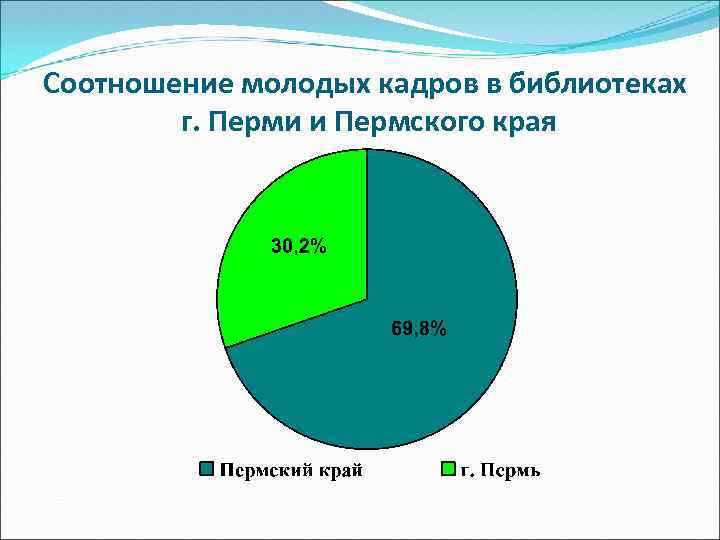 Соотношение молодых кадров в библиотеках г. Перми и Пермского края

30,2%

69,8%

Пермский край
г. Пермь